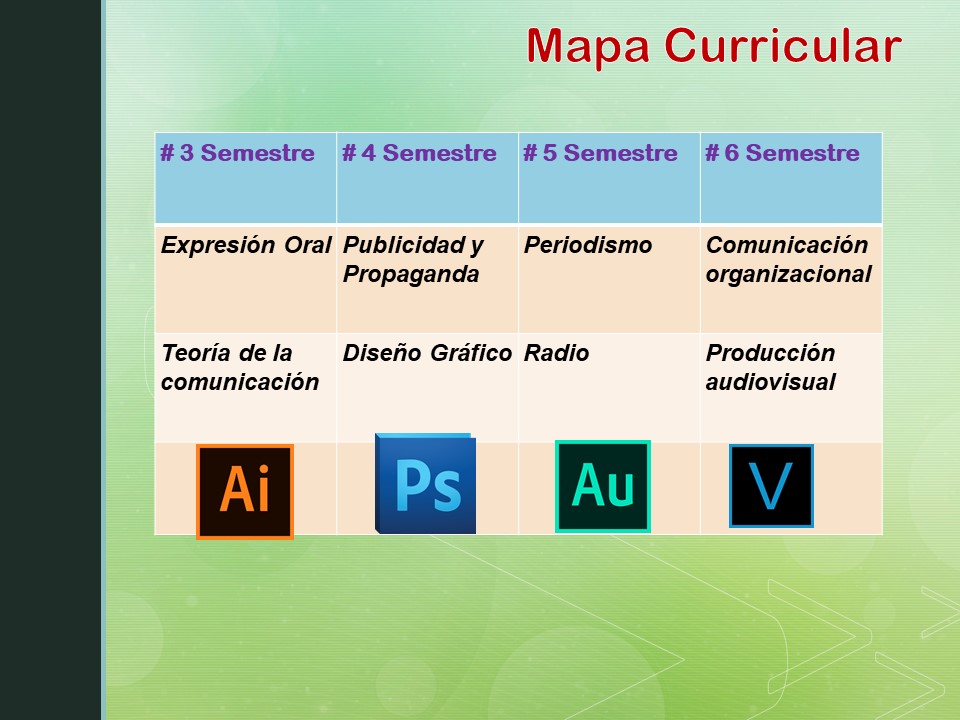 Mapa Curricular

| # 3 Semestre | # 4 Semestre | # 5 Semestre | # 6 Semestre |
|---|---|---|---|
| Expresión Oral | Publicidad y Propaganda | Periodismo | Comunicación organizacional |
| Teoría de la comunicación | Diseño Gráfico | Radio | Producción audiovisual |
| Ai | Ps | Au | V |